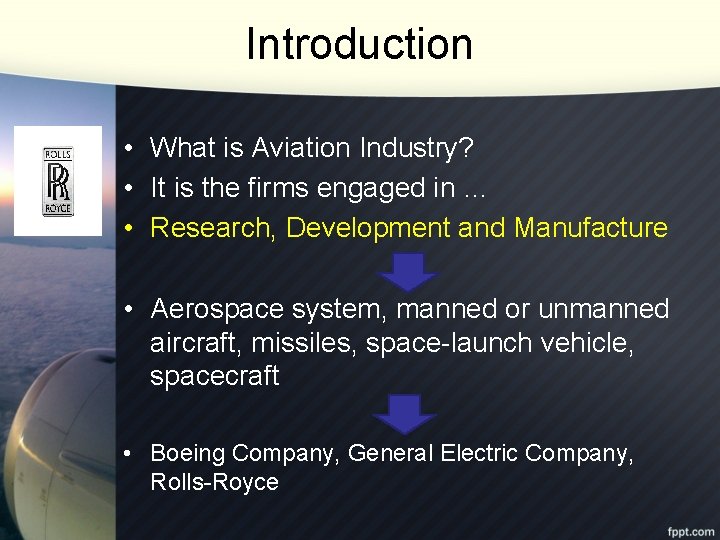 Introduction

ROLLS
RR
ROYCE

• What is Aviation Industry?
• It is the firms engaged in …
• Research, Development and Manufacture

• Aerospace system, manned or unmanned aircraft, missiles, space-launch vehicle, spacecraft

• Boeing Company, General Electric Company, Rolls-Royce

fppt.com